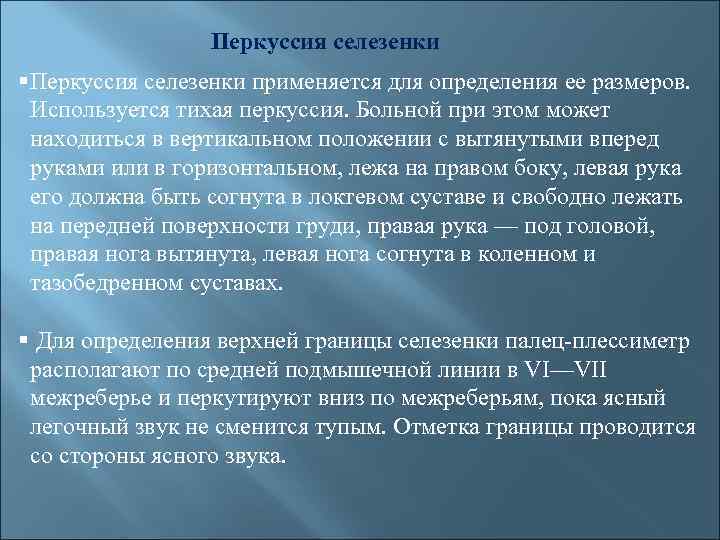 Перкуссия селезенки

▪Перкуссия селезенки применяется для определения ее размеров. Используется тихая перкуссия. Больной при этом может находиться в вертикальном положении с вытянутыми вперед руками или в горизонтальном, лежа на правом боку, левая рука его должна быть согнута в локтевом суставе и свободно лежать на передней поверхности груди, правая рука — под головой, правая нога вытянута, левая нога согнута в коленном и тазобедренном суставах.

▪ Для определения верхней границы селезенки палец-плессиметр располагают по средней подмышечной линии в VI—VII межреберье и перкутируют вниз по межреберьям, пока ясный легочный звук не сменится тупым. Отметка границы проводится со стороны ясного звука.